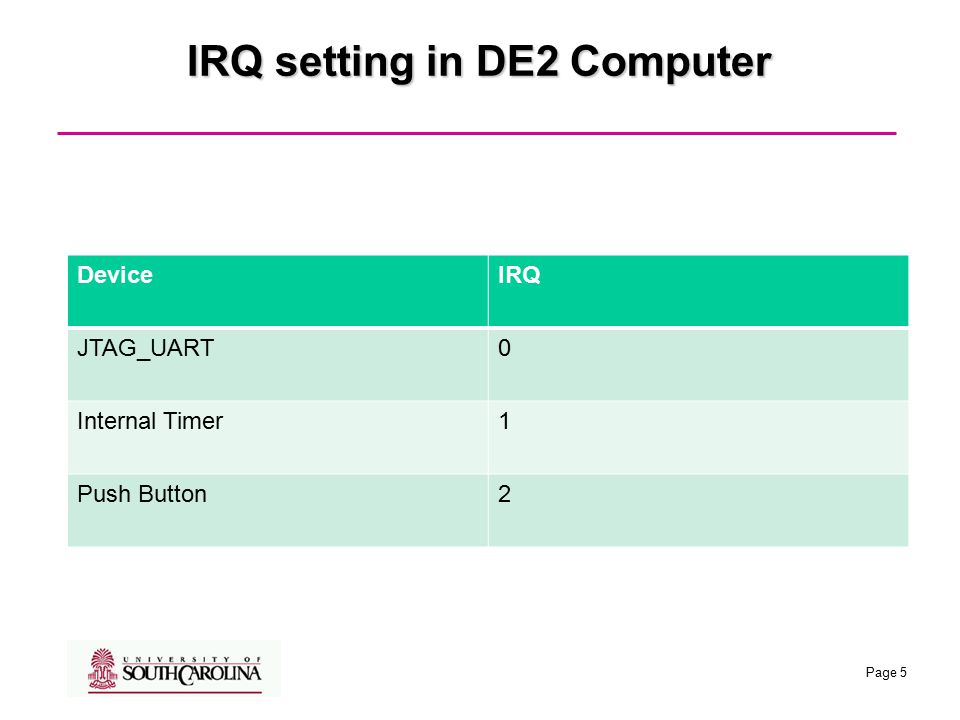 IRQ setting in DE2 Computer

| Device | IRQ |
|---|---|
| JTAG_UART | 0 |
| Internal Timer | 1 |
| Push Button | 2 |

UNIVERSITY OF SOUTH CAROLINA

Page 5